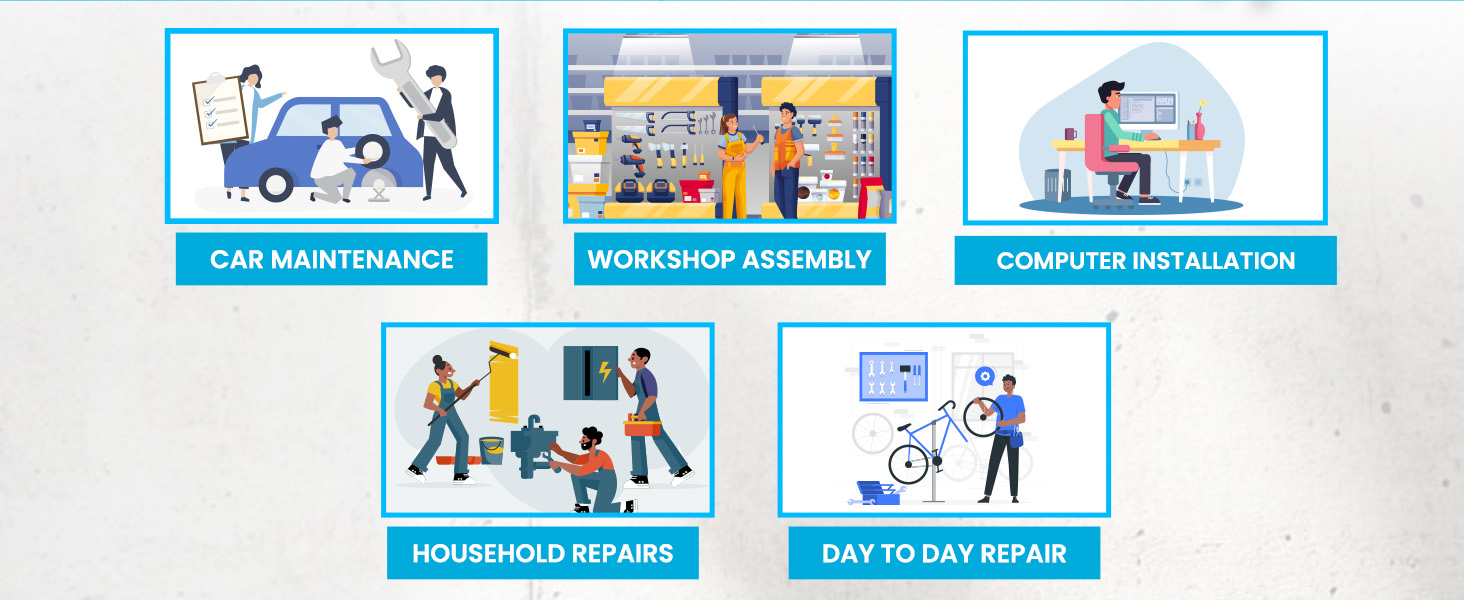 CAR MAINTENANCE

WORKSHOP ASSEMBLY

COMPUTER INSTALLATION

HOUSEHOLD REPAIRS

DAY TO DAY REPAIR